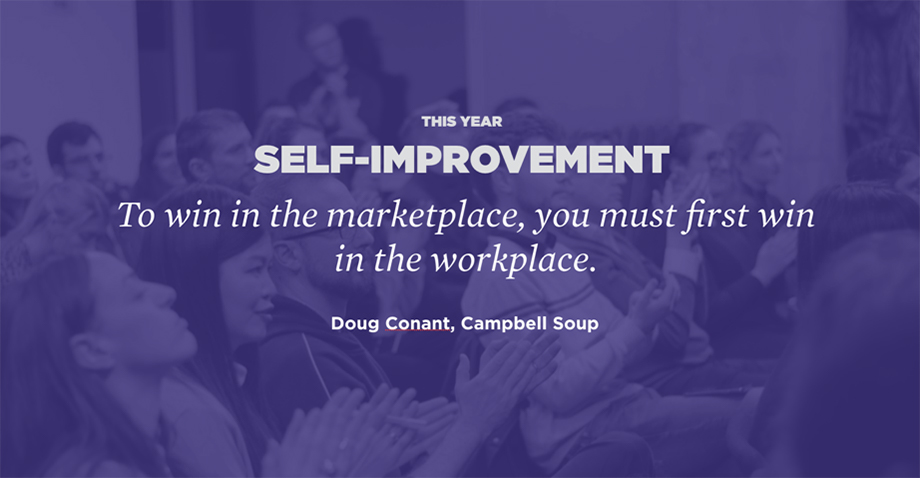 THIS YEAR

SELF-IMPROVEMENT

To win in the marketplace, you must first win in the workplace.

Doug Conant, Campbell Soup